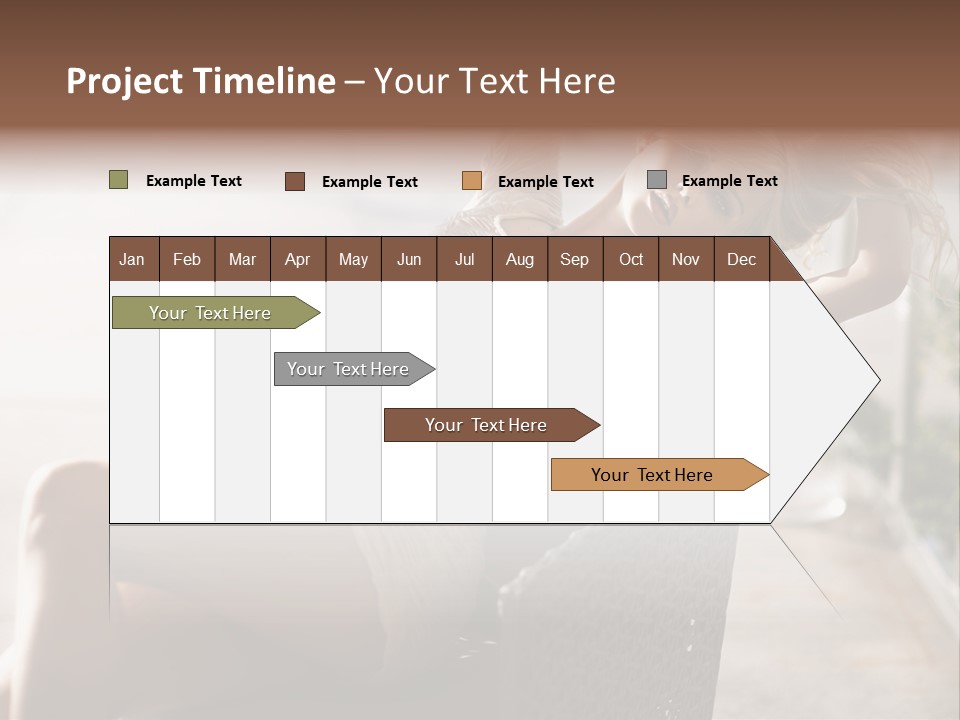 Project Timeline – Your Text Here

Example Text Example Text Example Text Example Text

| Jan | Feb | Mar | Apr | May | Jun | Jul | Aug | Sep | Oct | Nov | Dec |
|---|---|---|---|---|---|---|---|---|---|---|---|

Your Text Here

Your Text Here

Your Text Here

Your Text Here